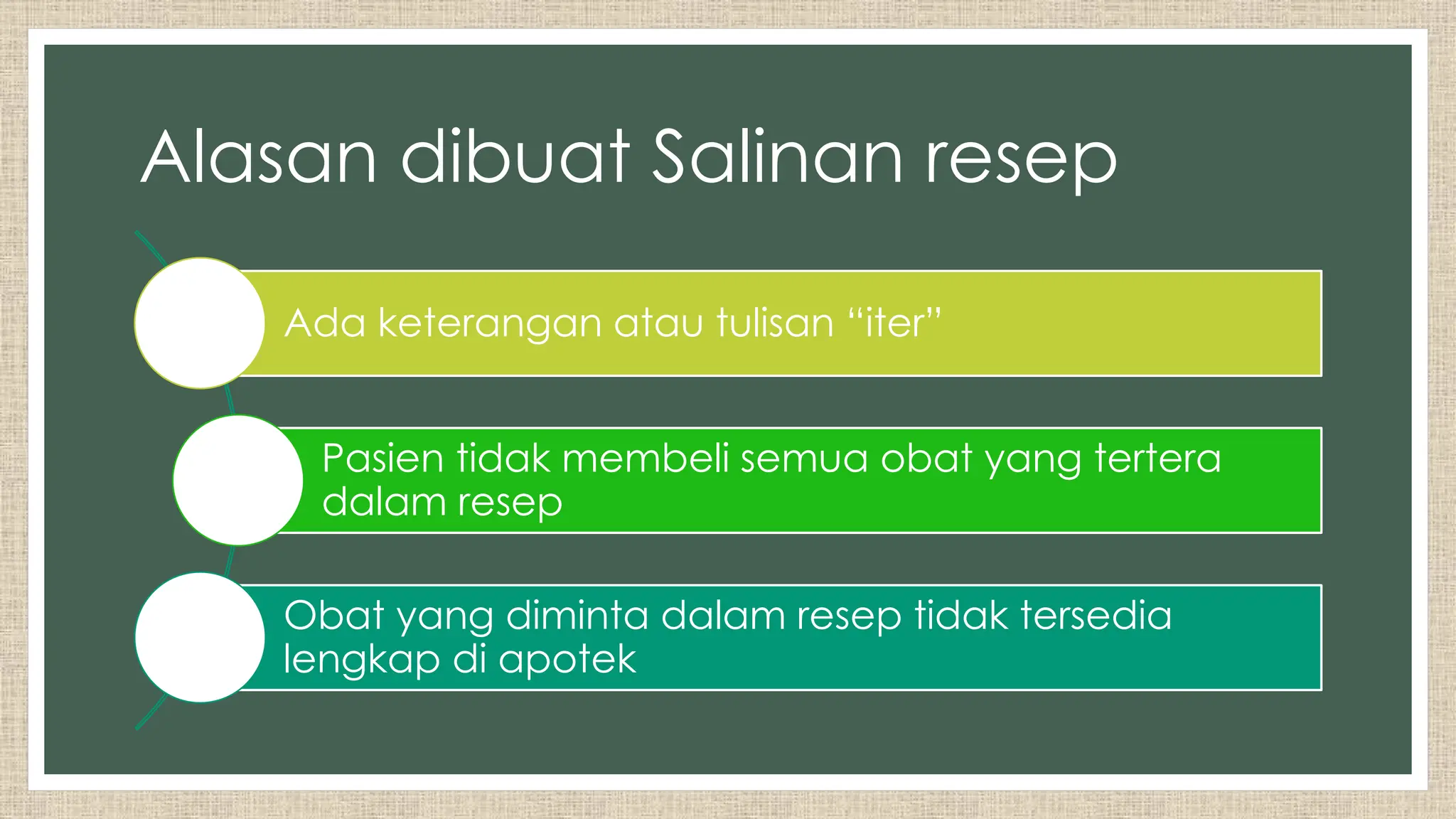 Alasan dibuat Salinan resep

Ada keterangan atau tulisan “iter”

Pasien tidak membeli semua obat yang tertera dalam resep

Obat yang diminta dalam resep tidak tersedia lengkap di apotek